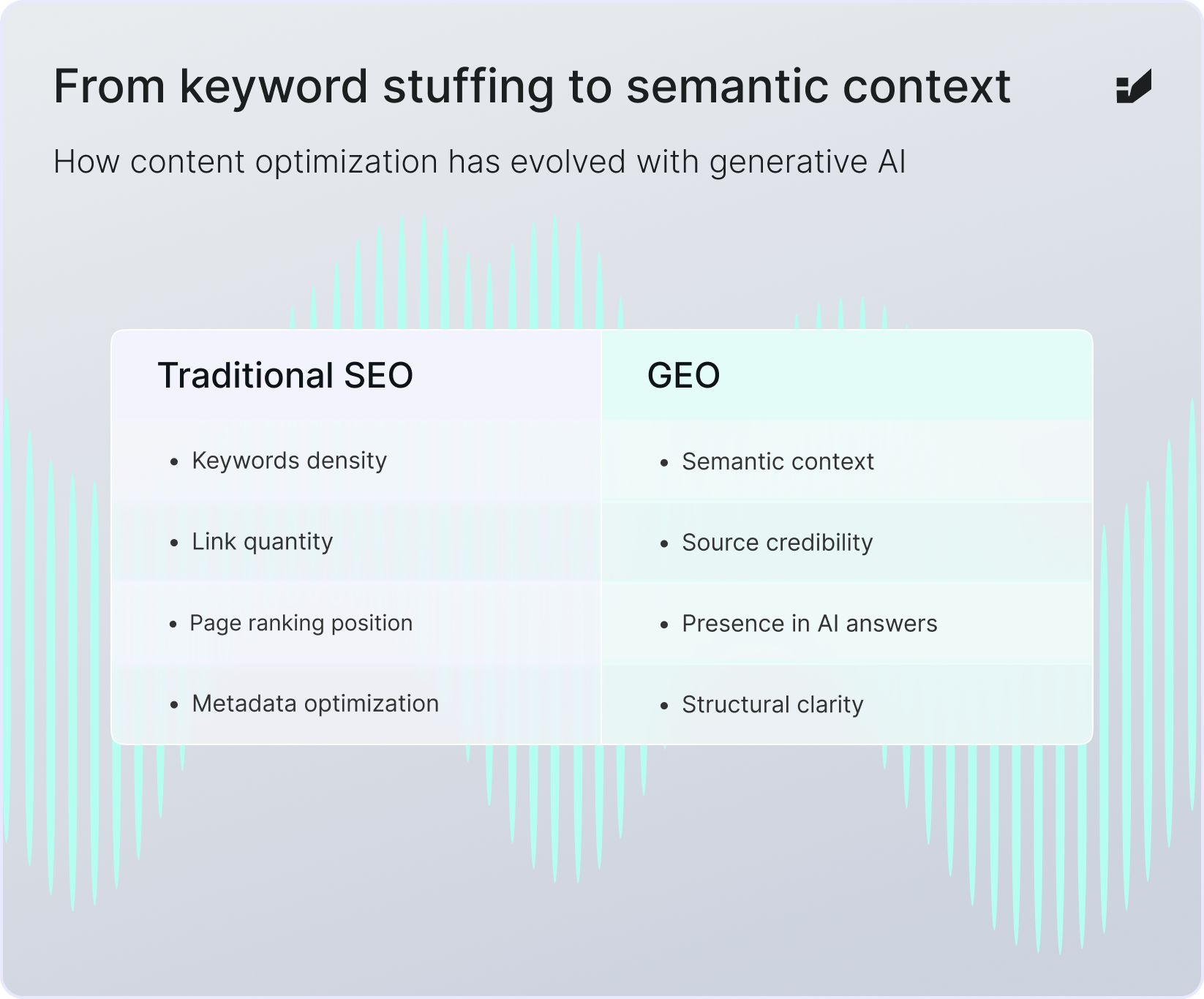 From keyword stuffing to semantic context

How content optimization has evolved with generative AI

| Traditional SEO | GEO |
|---|---|
| • Keywords density | • Semantic context |
| • Link quantity | • Source credibility |
| • Page ranking position | • Presence in AI answers |
| • Metadata optimization | • Structural clarity |